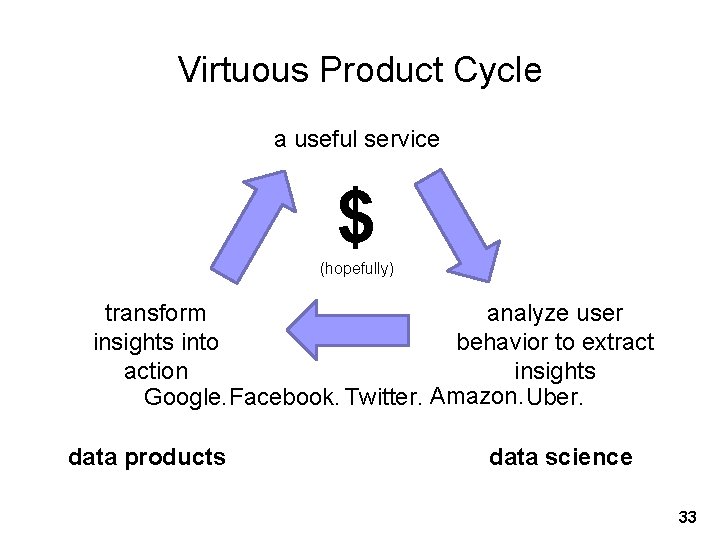 Virtuous Product Cycle

a useful service

$

(hopefully)

transform insights into action

analyze user behavior to extract insights

Google. Facebook. Twitter. Amazon. Uber.

data products

data science

33